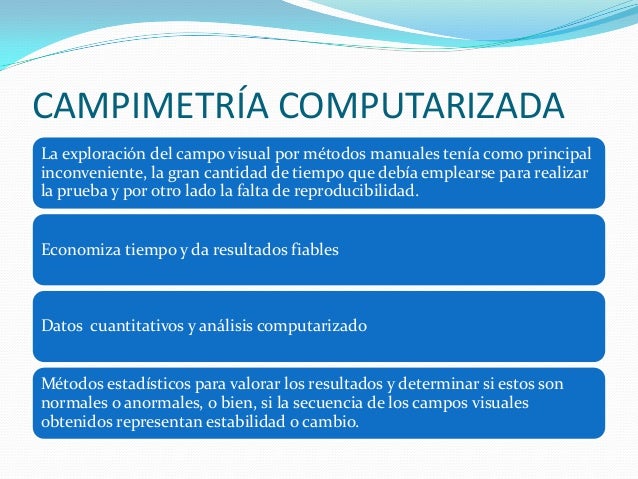 CAMPIMETRÍA COMPUTARIZADA

La exploración del campo visual por métodos manuales tenía como principal inconveniente, la gran cantidad de tiempo que debía emplearse para realizar la prueba y por otro lado la falta de reproducibilidad.

Economiza tiempo y da resultados fiables

Datos cuantitativos y análisis computarizado

Métodos estadísticos para valorar los resultados y determinar si estos son normales o anormales, o bien, si la secuencia de los campos visuales obtenidos representan estabilidad o cambio.